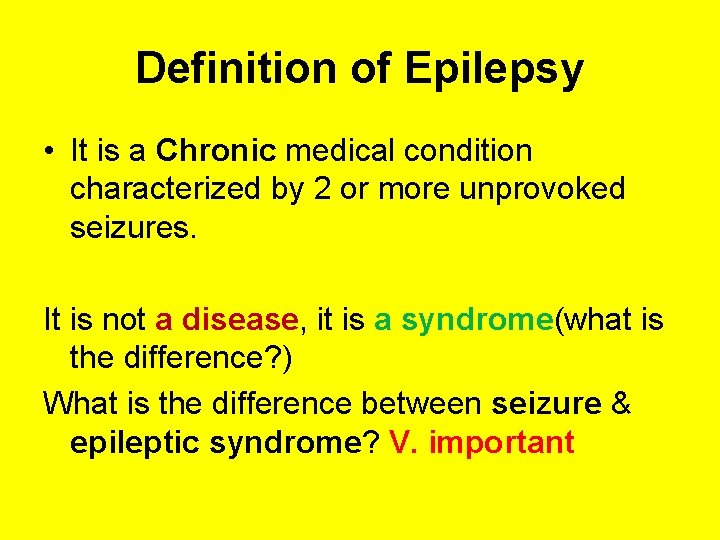 Definition of Epilepsy

• It is a Chronic medical condition characterized by 2 or more unprovoked seizures.

It is not a disease, it is a syndrome(what is the difference?)

What is the difference between seizure & epileptic syndrome? V. important